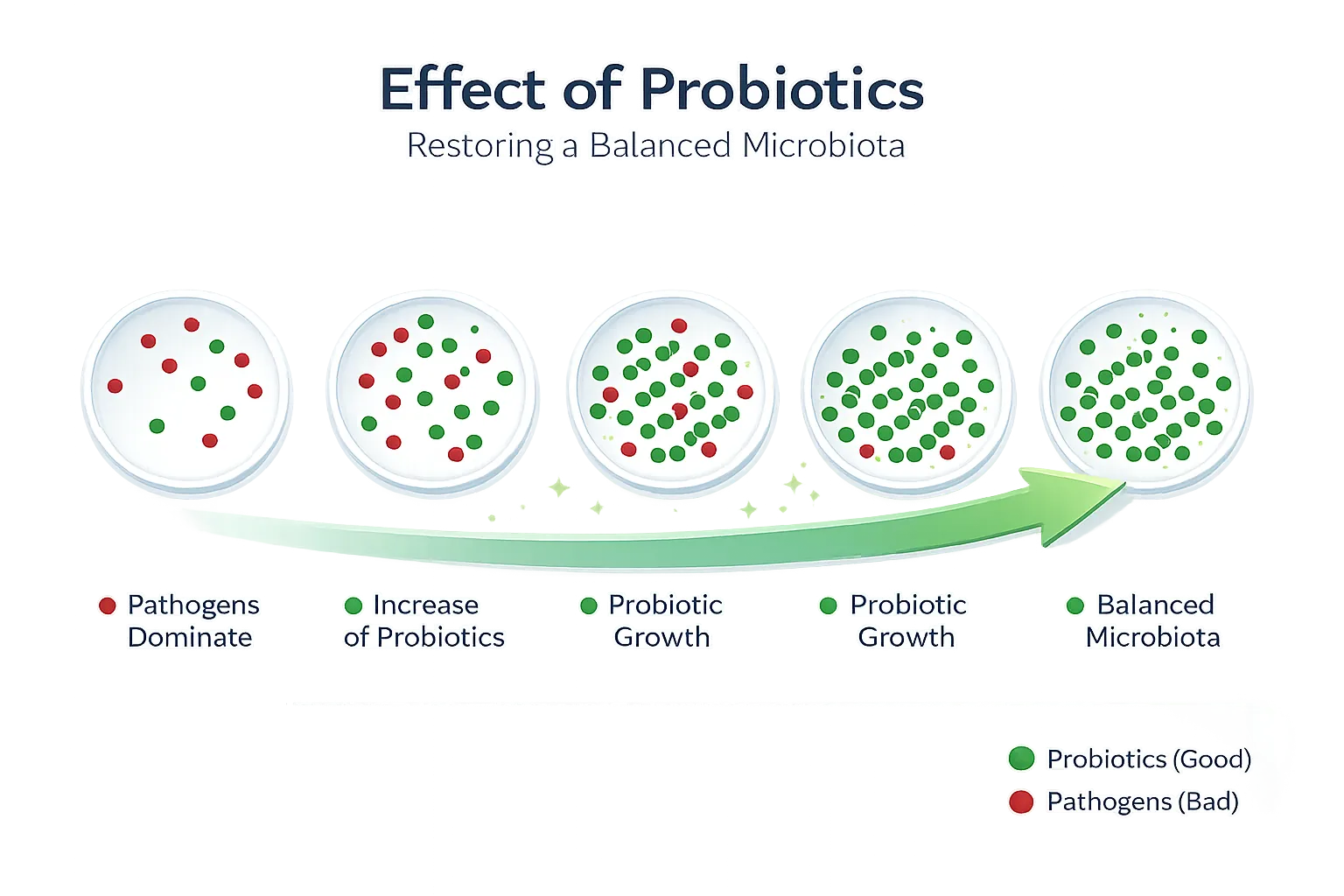 Effect of Probiotics
Restoring a Balanced Microbiota

Pathogens Dominate

Increase of Probiotics

Probiotic Growth

Probiotic Growth

Balanced Microbiota

Probiotics (Good)
Pathogens (Bad)